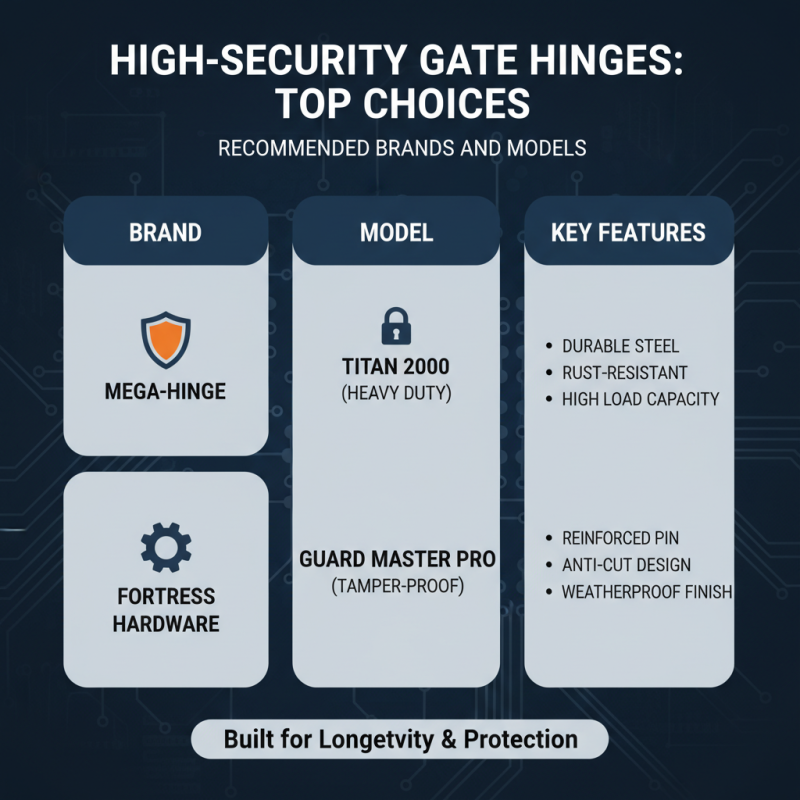 HIGH-SECURITY GATE HINGES: TOP CHOICES

RECOMMENDED BRANDS AND MODELS

| BRAND | MODEL | KEY FEATURES |
|---|---|---|
| MEGA-HINGE | TITAN 2000 (HEAVY DUTY) | • DURABLE STEEL • RUST-RESISTANT • HIGH LOAD CAPACITY |
| FORTRESS HARDWARE | GUARD MASTER PRO (TAMPER-PROOF) | • REINFORCED PIN • ANTI-CUT DESIGN • WEATHERPROOF FINISH |

Built for Longetvity & Protection